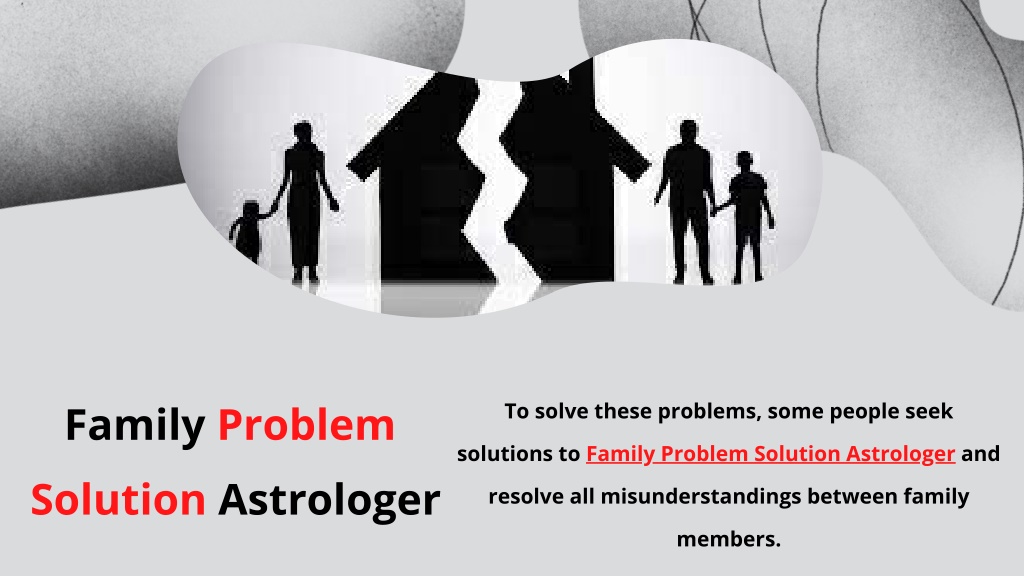 Family Problem Solution Astrologer

To solve these problems, some people seek solutions to Family Problem Solution Astrologer and resolve all misunderstandings between family members.